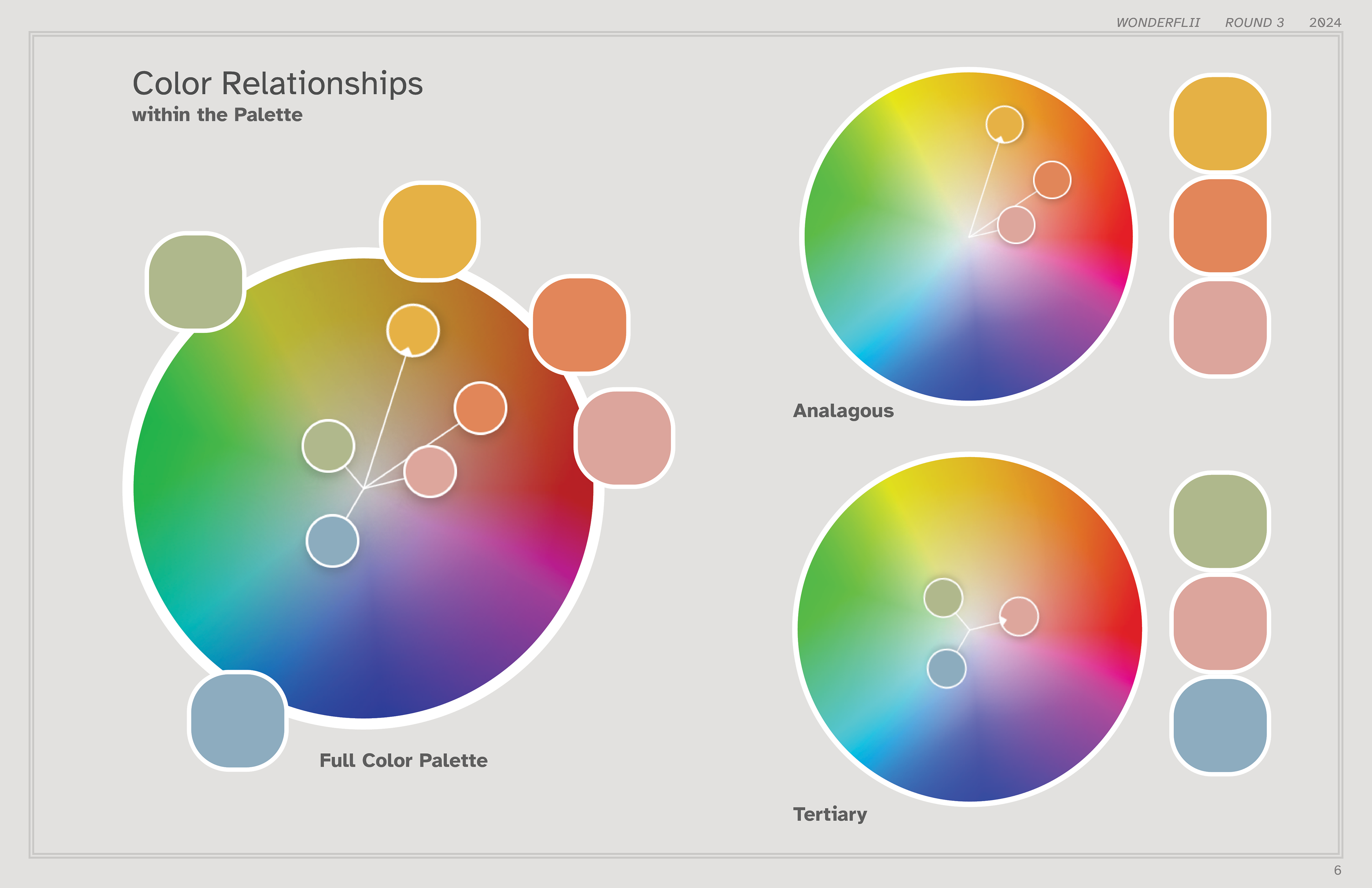 WONDERFLII ROUND 3 2024

Color Relationships
within the Palette

Full Color Palette

Analagous

Tertiary

6